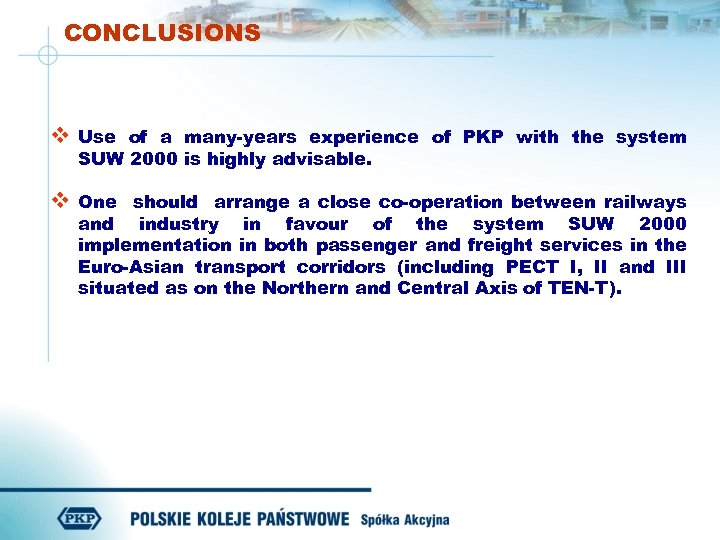 CONCLUSIONS

❖ Use of a many-years experience of PKP with the system SUW 2000 is highly advisable.

❖ One should arrange a close co-operation between railways and industry in favour of the system SUW 2000 implementation in both passenger and freight services in the Euro-Asian transport corridors (including PECT I, II and III situated as on the Northern and Central Axis of TEN-T).

PKP POLSKIE KOLEJE PAŃSTWOWE Spółka Akcyjna